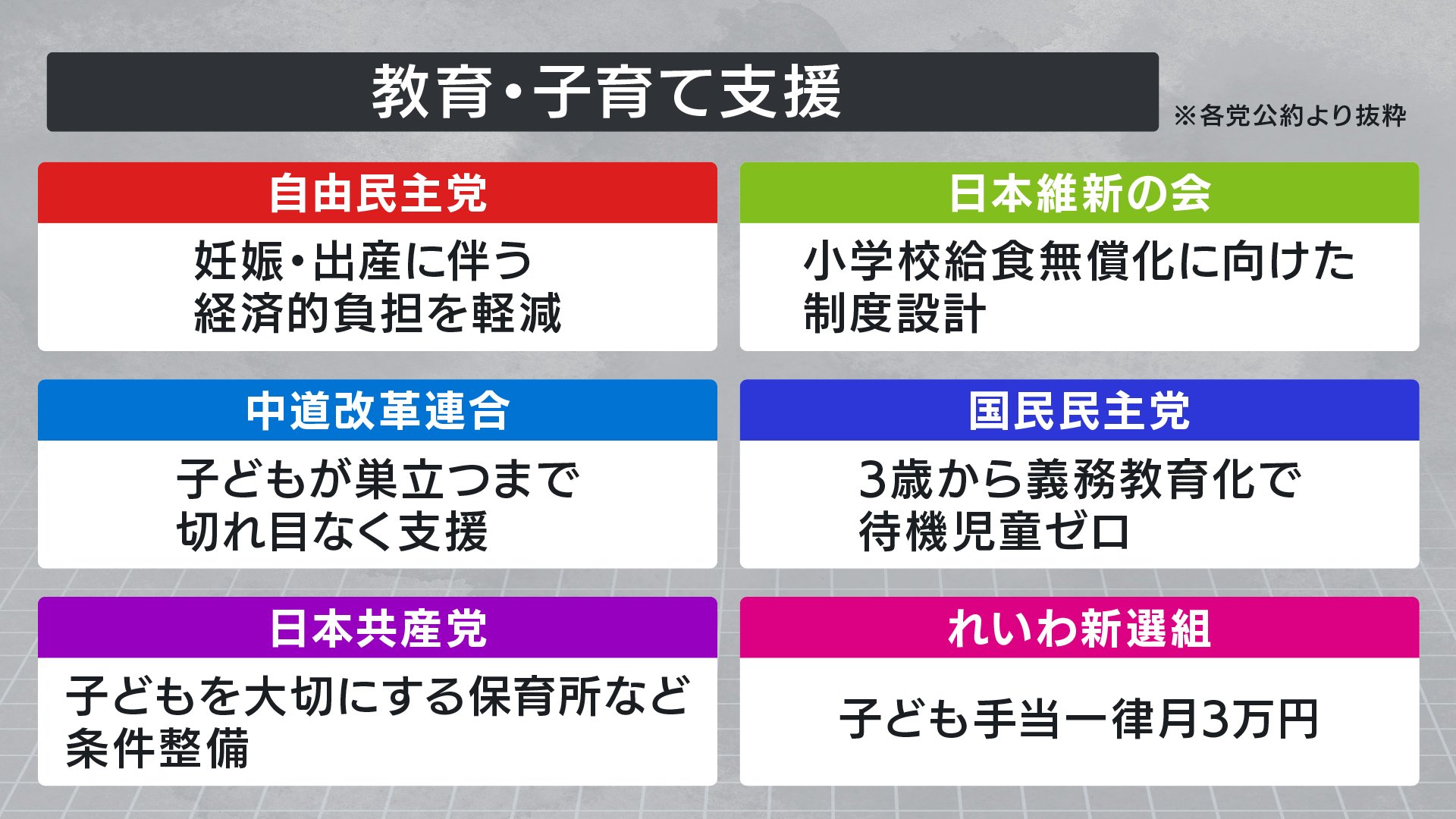 教育・子育て支援

※各党公約より抜粋

自由民主党

妊娠・出産に伴う経済的負担を軽減

日本維新の会

小学校給食無償化に向けた制度設計

中道改革連合

子どもが巣立つまで切れ目なく支援

国民民主党

3歳から義務教育化で待機児童ゼロ

日本共産党

子どもを大切にする保育所など条件整備

れいわ新選組

子ども手当一律月3万円